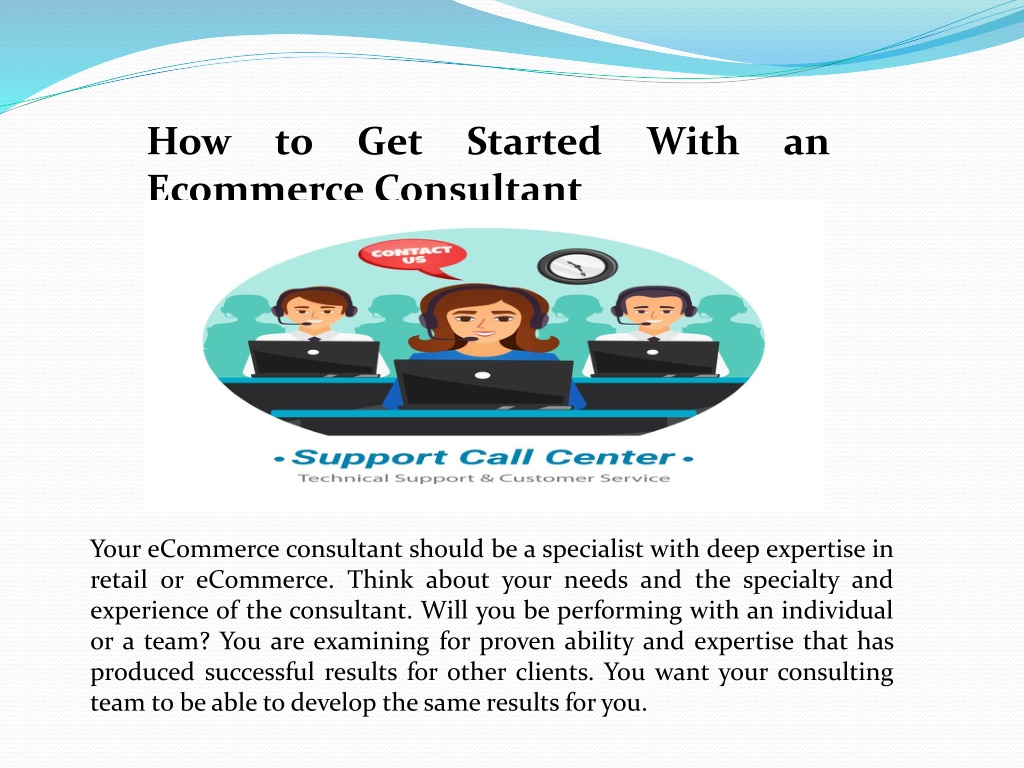 How to Get Started With an Ecommerce Consultant

CONTACT US

• Support Call Center •
Technical Support & Customer Service

Your eCommerce consultant should be a specialist with deep expertise in retail or eCommerce. Think about your needs and the specialty and experience of the consultant. Will you be performing with an individual or a team? You are examining for proven ability and expertise that has produced successful results for other clients. You want your consulting team to be able to develop the same results for you.